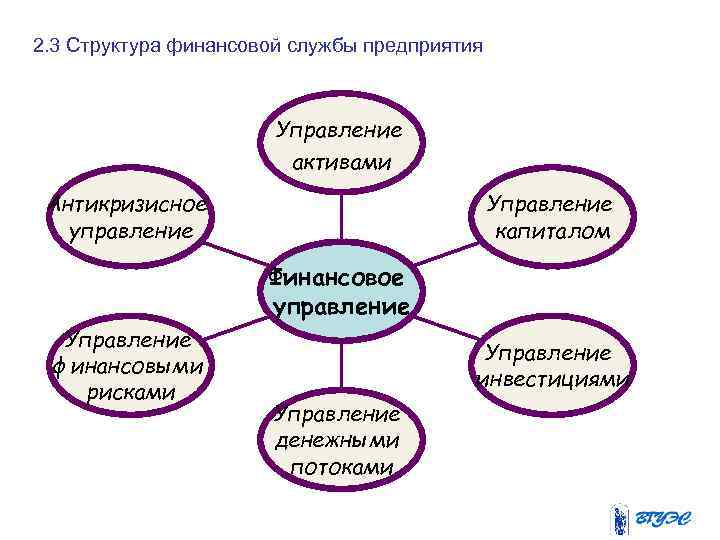 2.3 Структура финансовой службы предприятия

Управление активами

Антикризисное управление

Управление капиталом

Финансовое управление

Управление финансовыми рисками

Управление инвестициями

Управление денежными потоками

ВГУЭС